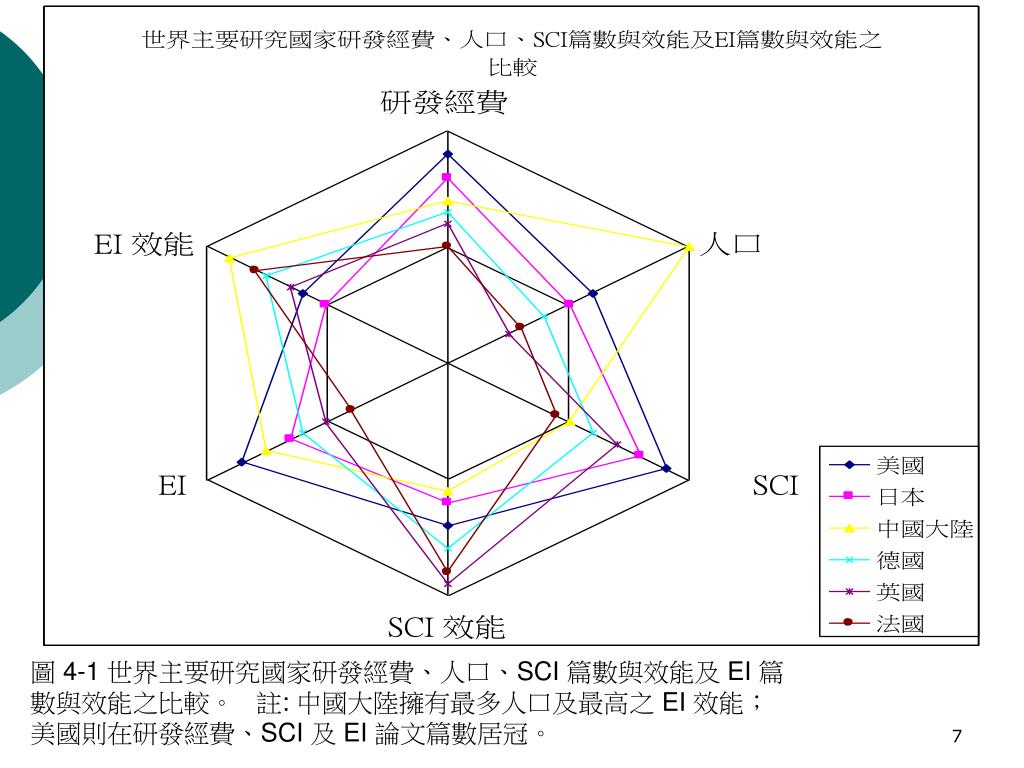 世界主要研究國家研發經費、人口、SCI篇數與效能及EI篇數與效能之比較

研發經費

人口

SCI

SCI 效能

EI

EI 效能

美國
日本
中國大陸
德國
英國
法國

圖 4-1 世界主要研究國家研發經費、人口、SCI 篇數與效能及 EI 篇數與效能之比較。 註: 中國大陸擁有最多人口及最高之 EI 效能；美國則在研發經費、SCI 及 EI 論文篇數居冠。

7